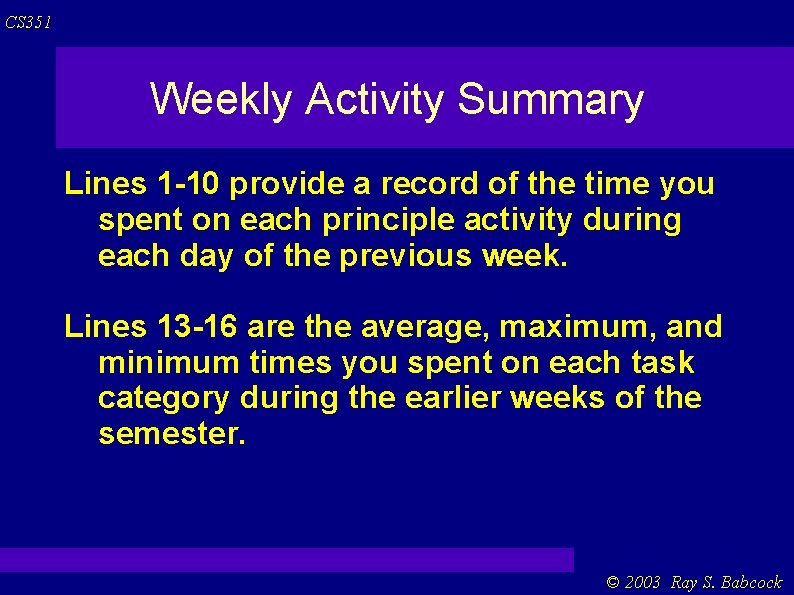 CS351

Weekly Activity Summary

Lines 1-10 provide a record of the time you spent on each principle activity during each day of the previous week.

Lines 13-16 are the average, maximum, and minimum times you spent on each task category during the earlier weeks of the semester.

© 2003 Ray S. Babcock